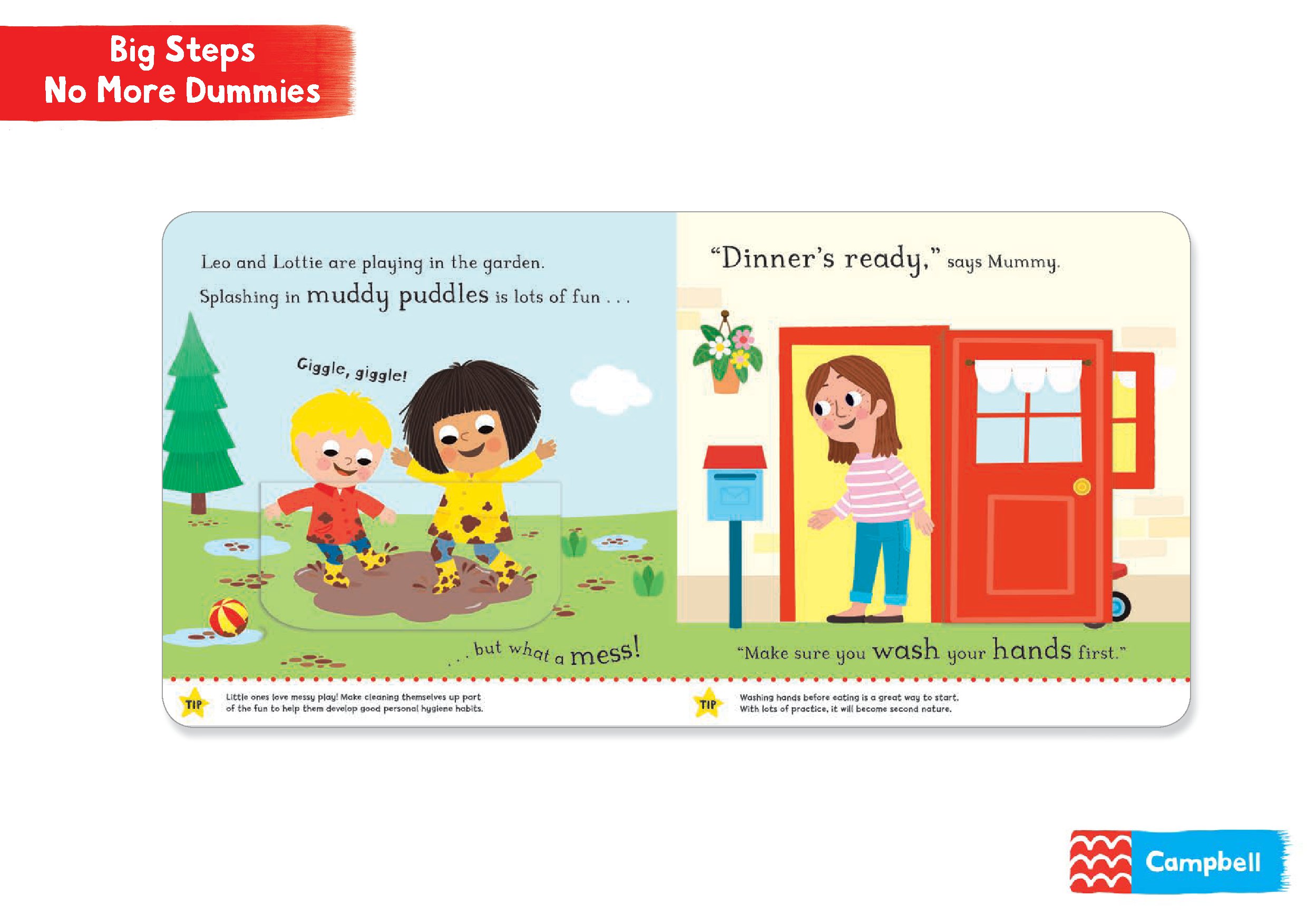 Big Steps
No More Dummies

Leo and Lottie are playing in the garden.

Splashing in muddy puddles is lots of fun . . .

Giggle, giggle!

. . . but what a mess!

TIP

Little ones love messy play! Make cleaning themselves up part of the fun to help them develop good personal hygiene habits.

"Dinner's ready," says Mummy.

"Make sure you wash your hands first."

TIP

Washing hands before eating is a great way to start. With lots of practice, it will become second nature.

Campbell